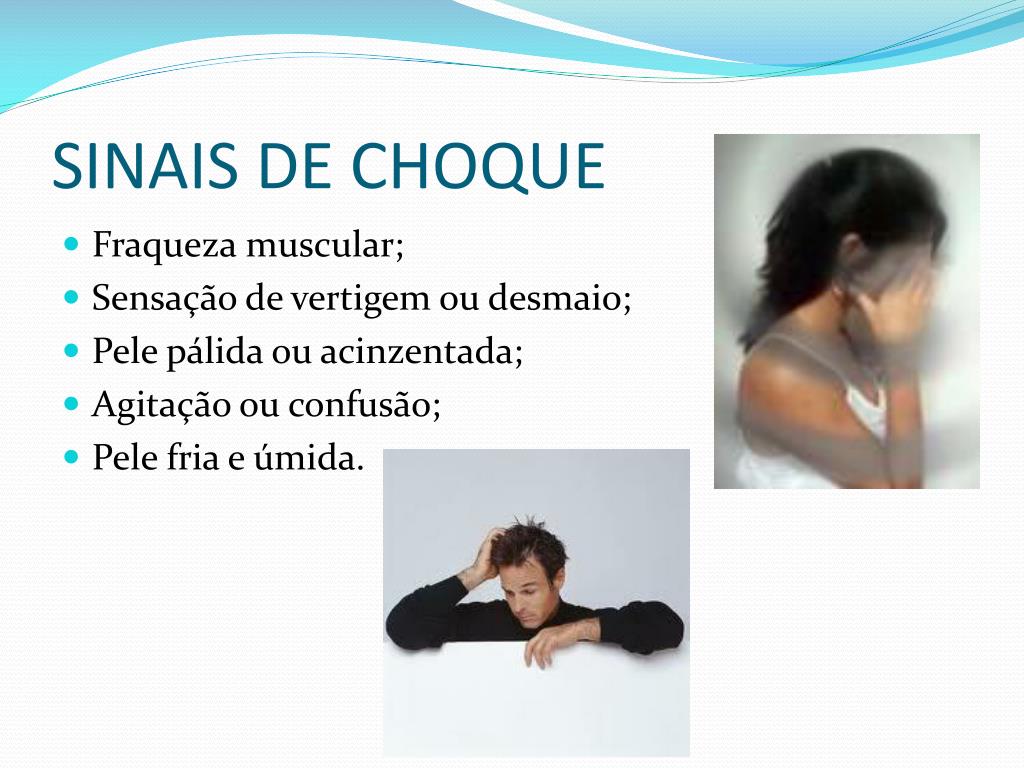 SINAIS DE CHOQUE

- Fraqueza muscular;
- Sensação de vertigem ou desmaio;
- Pele pálida ou acinzentada;
- Agitação ou confusão;
- Pele fria e úmida.